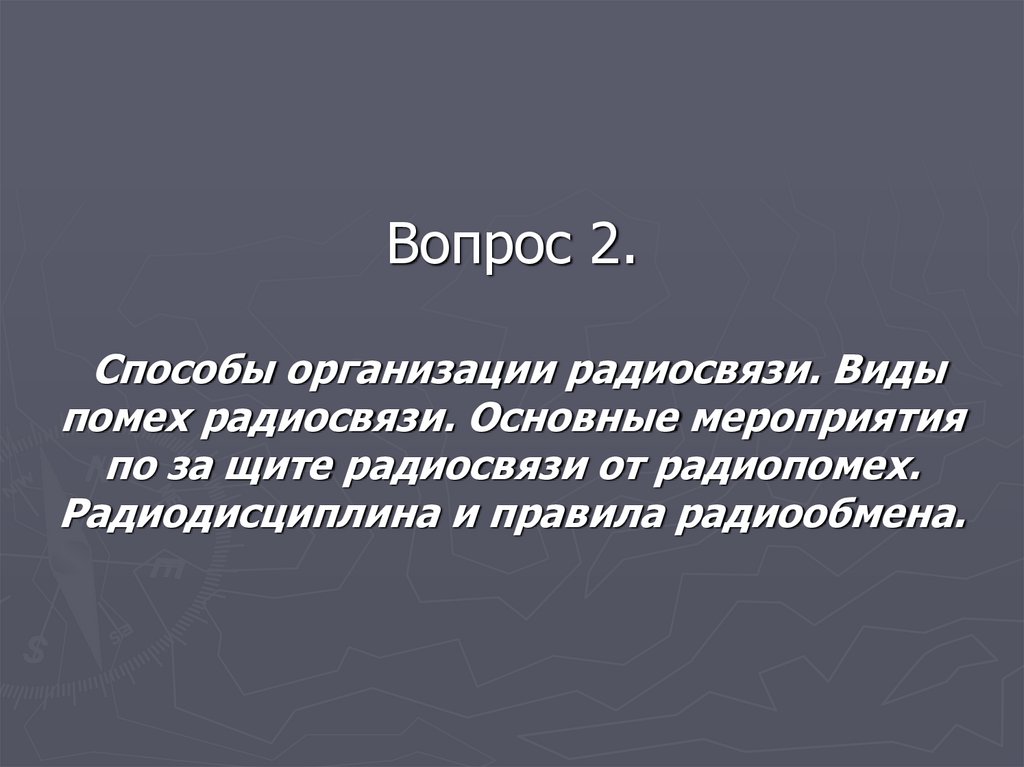 Вопрос 2.

Способы организации радиосвязи. Виды помех радиосвязи. Основные мероприятия по за щите радиосвязи от радиопомех. Радиодисциплина и правила радиообмена.